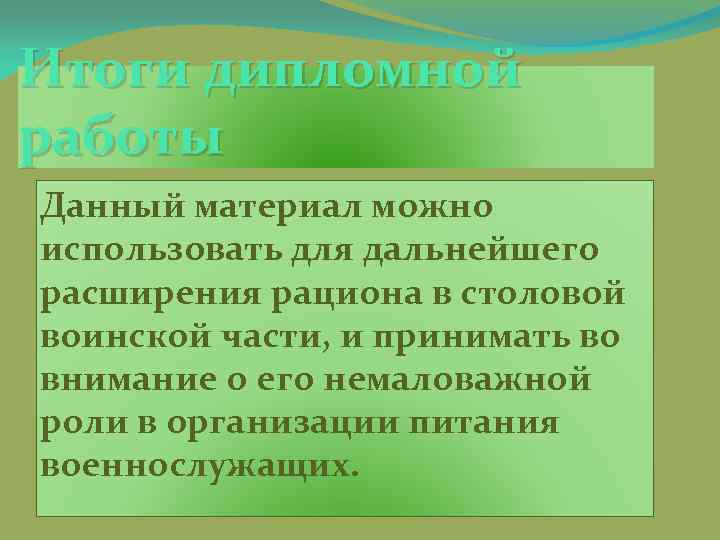 Итоги дипломной работы

Данный материал можно использовать для дальнейшего расширения рациона в столовой воинской части, и принимать во внимание о его немаловажной роли в организации питания военнослужащих.